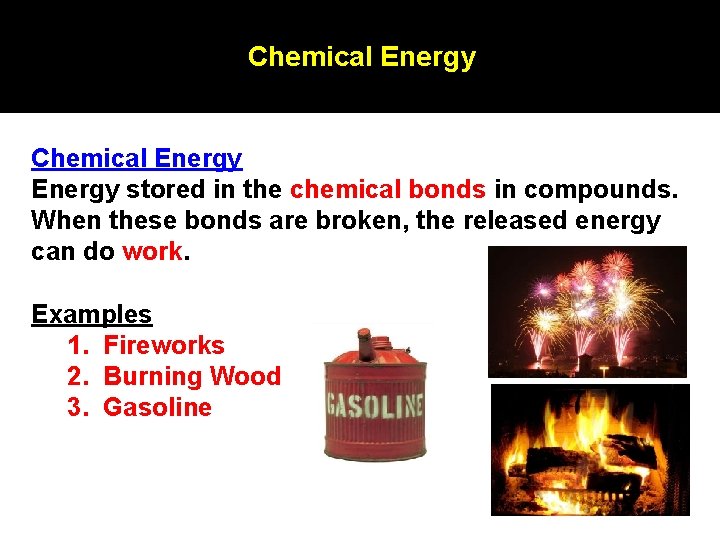 Chemical Energy

Chemical Energy
Energy stored in the chemical bonds in compounds. When these bonds are broken, the released energy can do work.

Examples
1. Fireworks
2. Burning Wood
3. Gasoline

GASOLINE